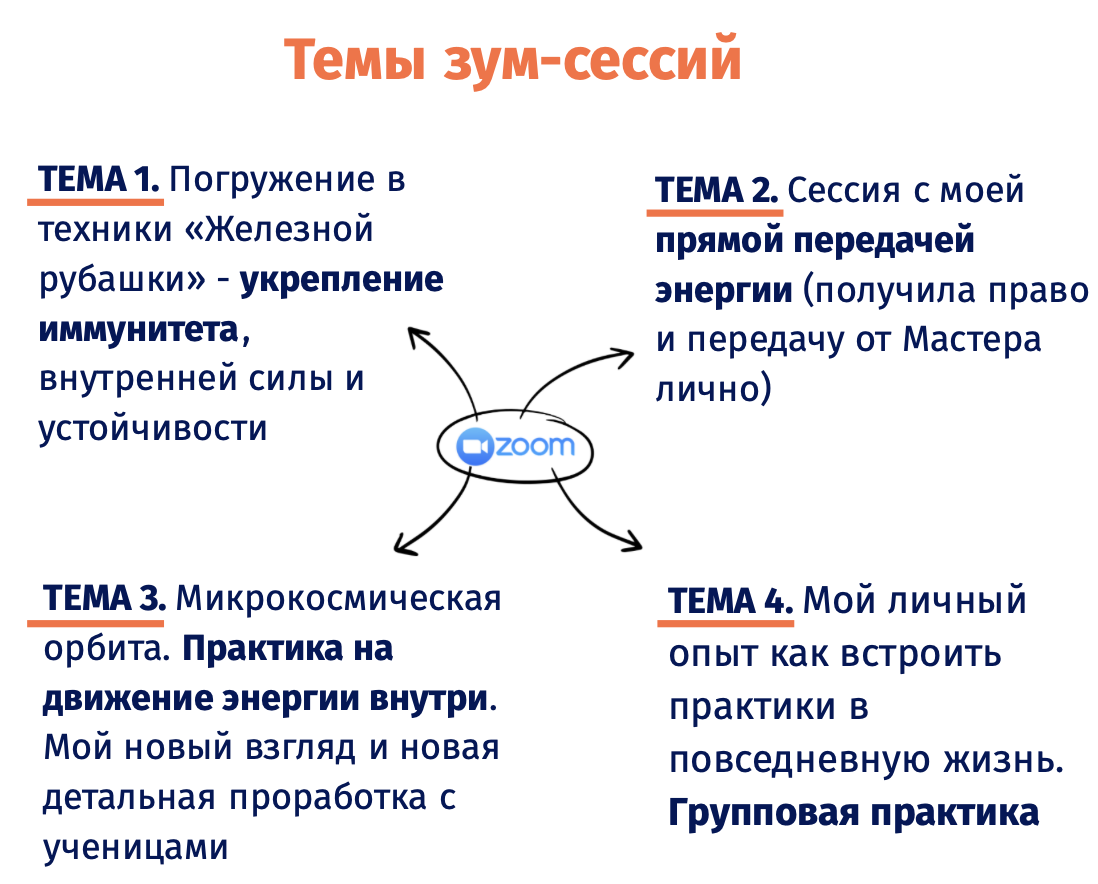 Темы зум-сессий

ТЕМА 1. Погружение в техники «Железной рубашки» - укрепление иммунитета, внутренней силы и устойчивости

ТЕМА 2. Сессия с моей прямой передачей энергии (получила право и передачу от Мастера лично)

zoom

ТЕМА 3. Микрокосмическая орбита. Практика на движение энергии внутри. Мой новый взгляд и новая детальная проработка с ученицами

ТЕМА 4. Мой личный опыт как встроить практики в повседневную жизнь. Групповая практика